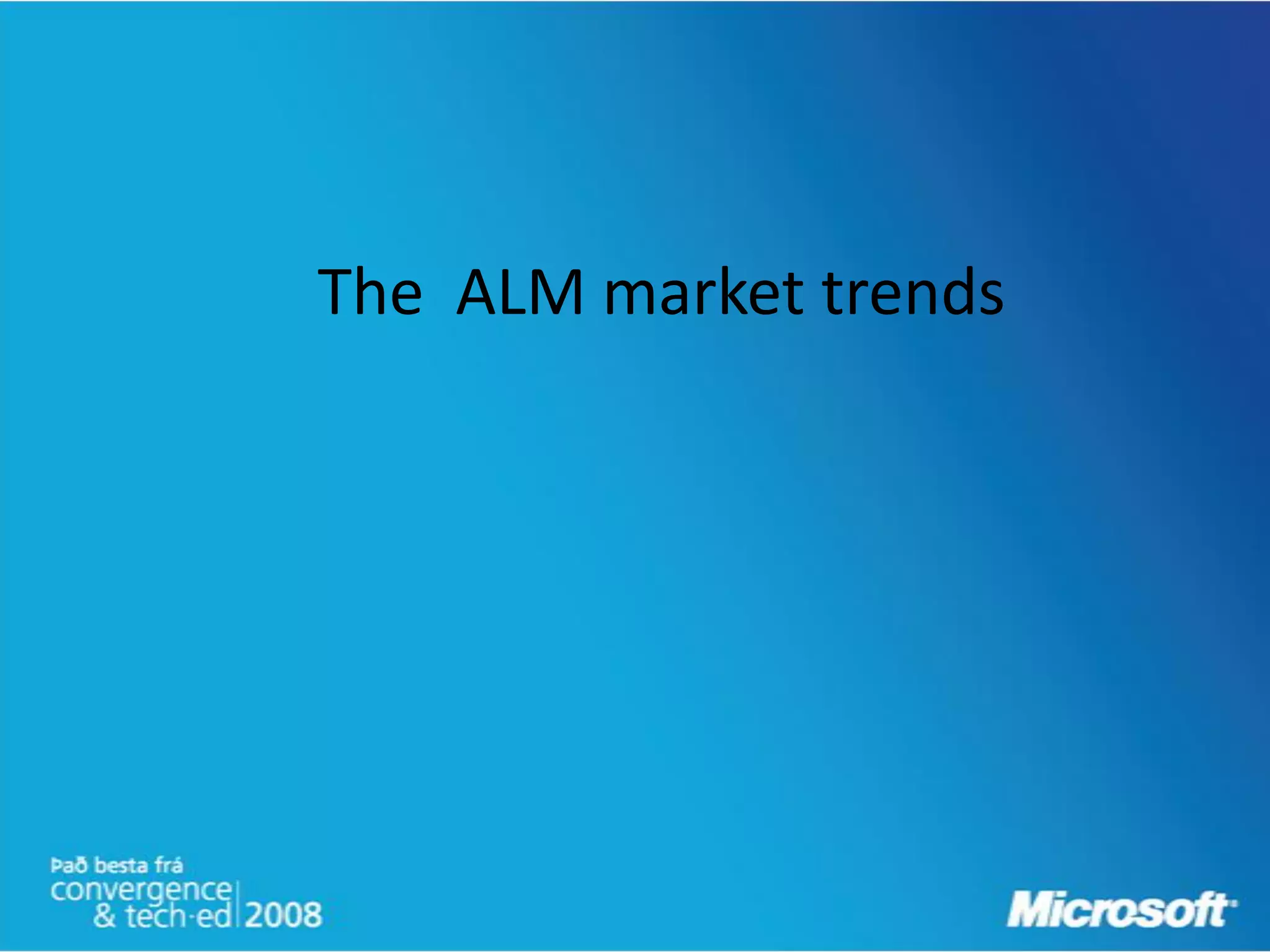 The ALM market trends

Það besta frá
convergence
& tech·ed 2008

Microsoft